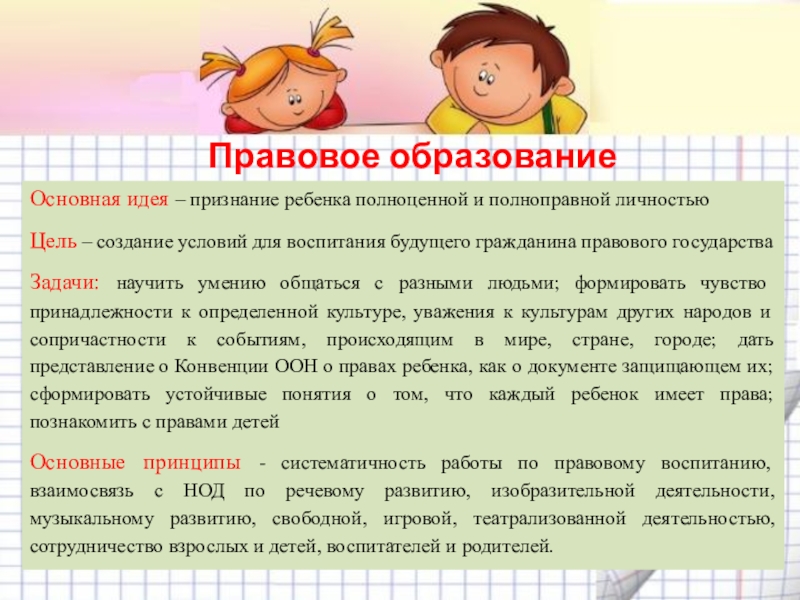 Правовое образование

Основная идея – признание ребенка полноценной и полноправной личностью

Цель – создание условий для воспитания будущего гражданина правового государства

Задачи: научить умению общаться с разными людьми; формировать чувство принадлежности к определенной культуре, уважения к культурам других народов и сопричастности к событиям, происходящим в мире, стране, городе; дать представление о Конвенции ООН о правах ребенка, как о документе защищающем их; сформировать устойчивые понятия о том, что каждый ребенок имеет права; познакомить с правами детей

Основные принципы - систематичность работы по правовому воспитанию, взаимосвязь с НОД по речевому развитию, изобразительной деятельности, музыкальному развитию, свободной, игровой, театрализованной деятельностью, сотрудничество взрослых и детей, воспитателей и родителей.